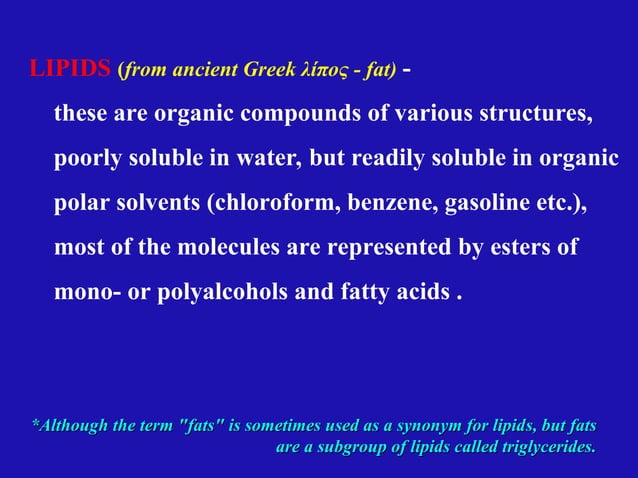 LIPIDS (from ancient Greek λίπος - fat) - these are organic compounds of various structures, poorly soluble in water, but readily soluble in organic polar solvents (chloroform, benzene, gasoline etc.), most of the molecules are represented by esters of mono- or polyalcohols and fatty acids .

*Although the term "fats" is sometimes used as a synonym for lipids, but fats are a subgroup of lipids called triglycerides.